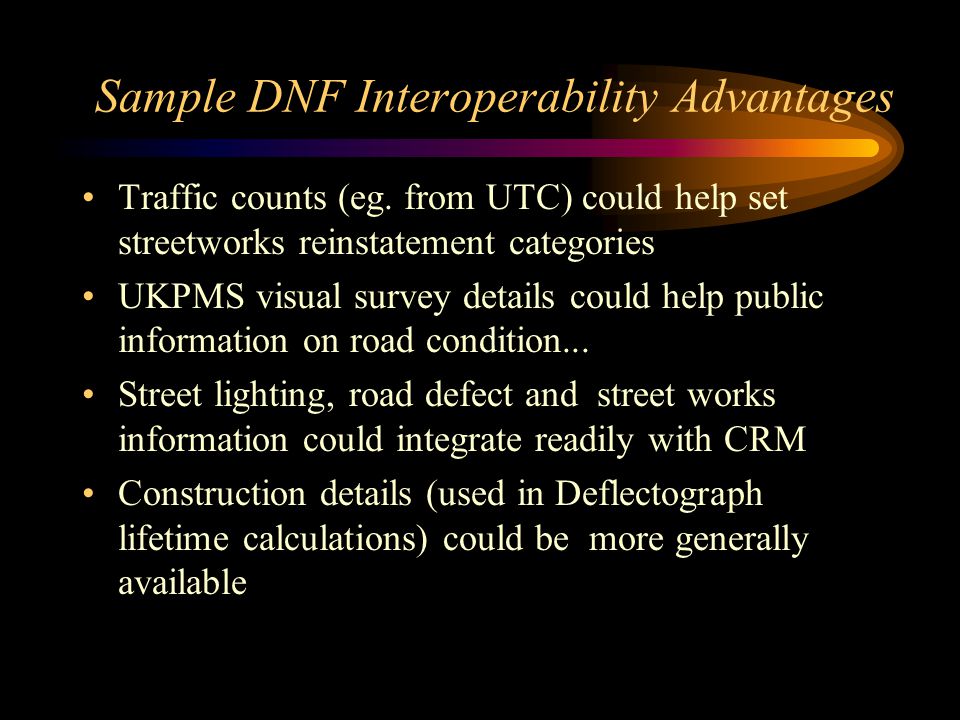 Sample DNF Interoperability Advantages

• Traffic counts (eg. from UTC) could help set streetworks reinstatement categories
• UKPMS visual survey details could help public information on road condition...
• Street lighting, road defect and street works information could integrate readily with CRM
• Construction details (used in Deflectograph lifetime calculations) could be more generally available